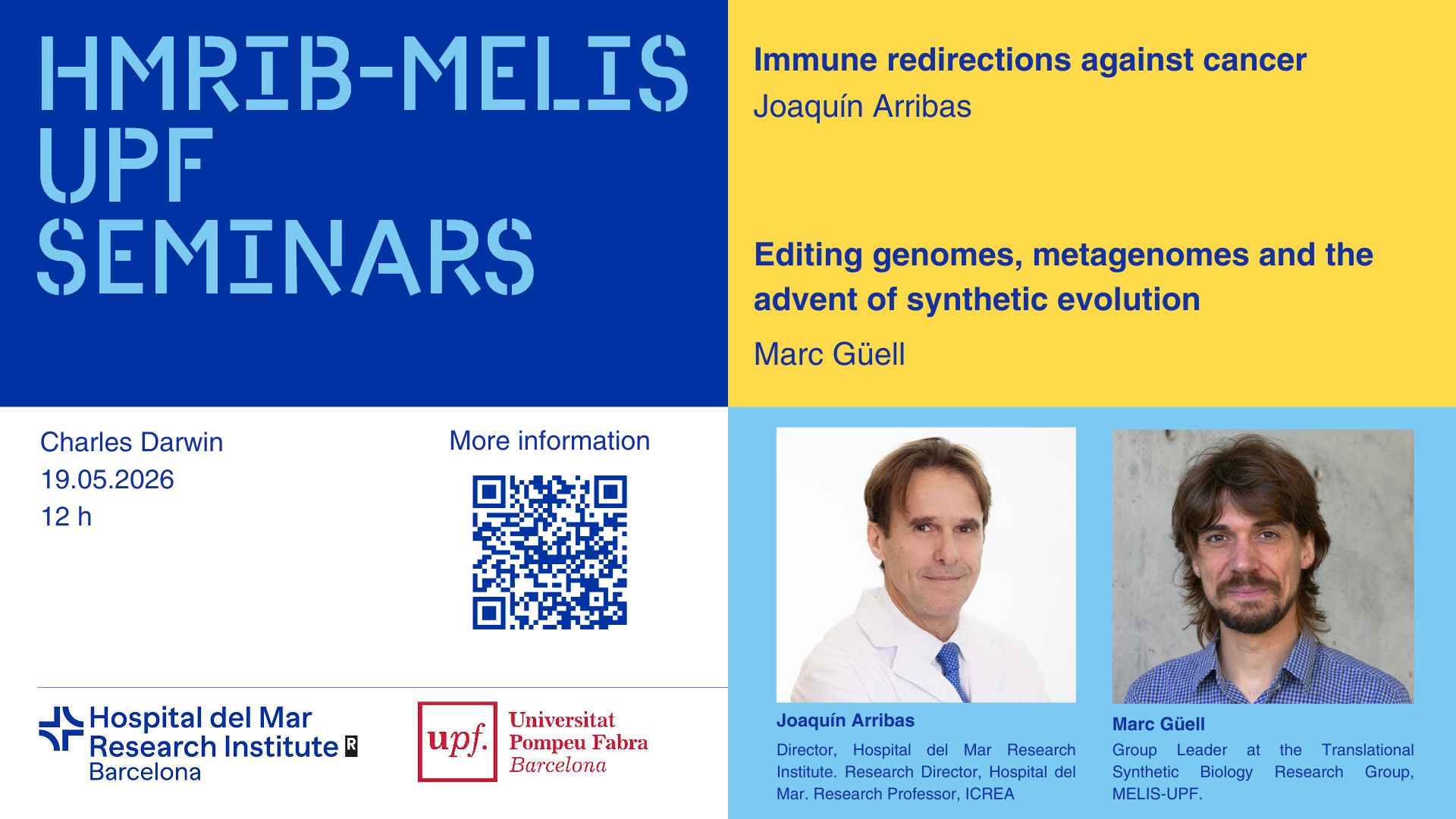 HMRIB-MELIS UPF SEMINARS

Immune redirections against cancer
Joaquín Arribas

Editing genomes, metagenomes and the advent of synthetic evolution
Marc Güell

Charles Darwin
19.05.2026
12 h

More information

Hospital del Mar Research Institute Barcelona

upf. Universitat Pompeu Fabra Barcelona

Joaquín Arribas
Director, Hospital del Mar Research Institute. Research Director, Hospital del Mar. Research Professor, ICREA

Marc Güell
Group Leader at the Translational Synthetic Biology Research Group, MELIS-UPF.